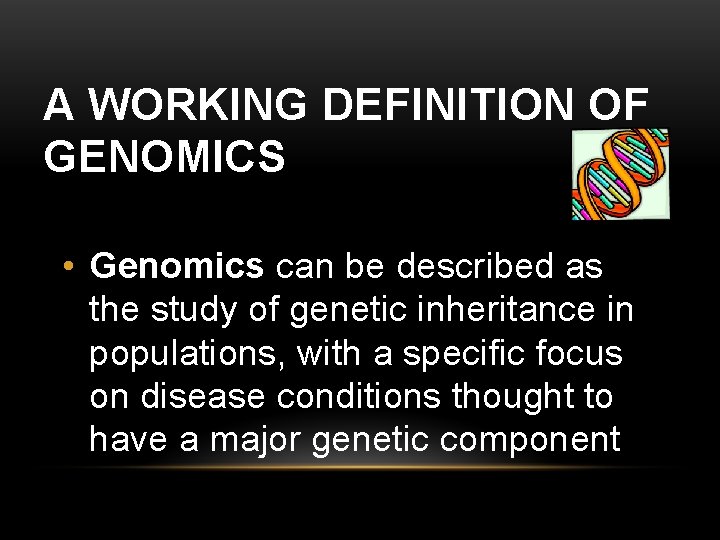 A WORKING DEFINITION OF GENOMICS

• Genomics can be described as the study of genetic inheritance in populations, with a specific focus on disease conditions thought to have a major genetic component